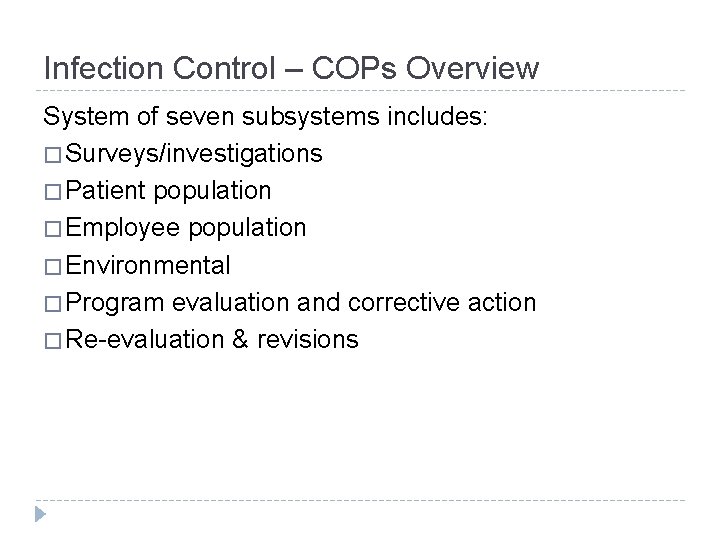 Infection Control – COPs Overview

System of seven subsystems includes:

□ Surveys/investigations

□ Patient population

□ Employee population

□ Environmental

□ Program evaluation and corrective action

□ Re-evaluation & revisions